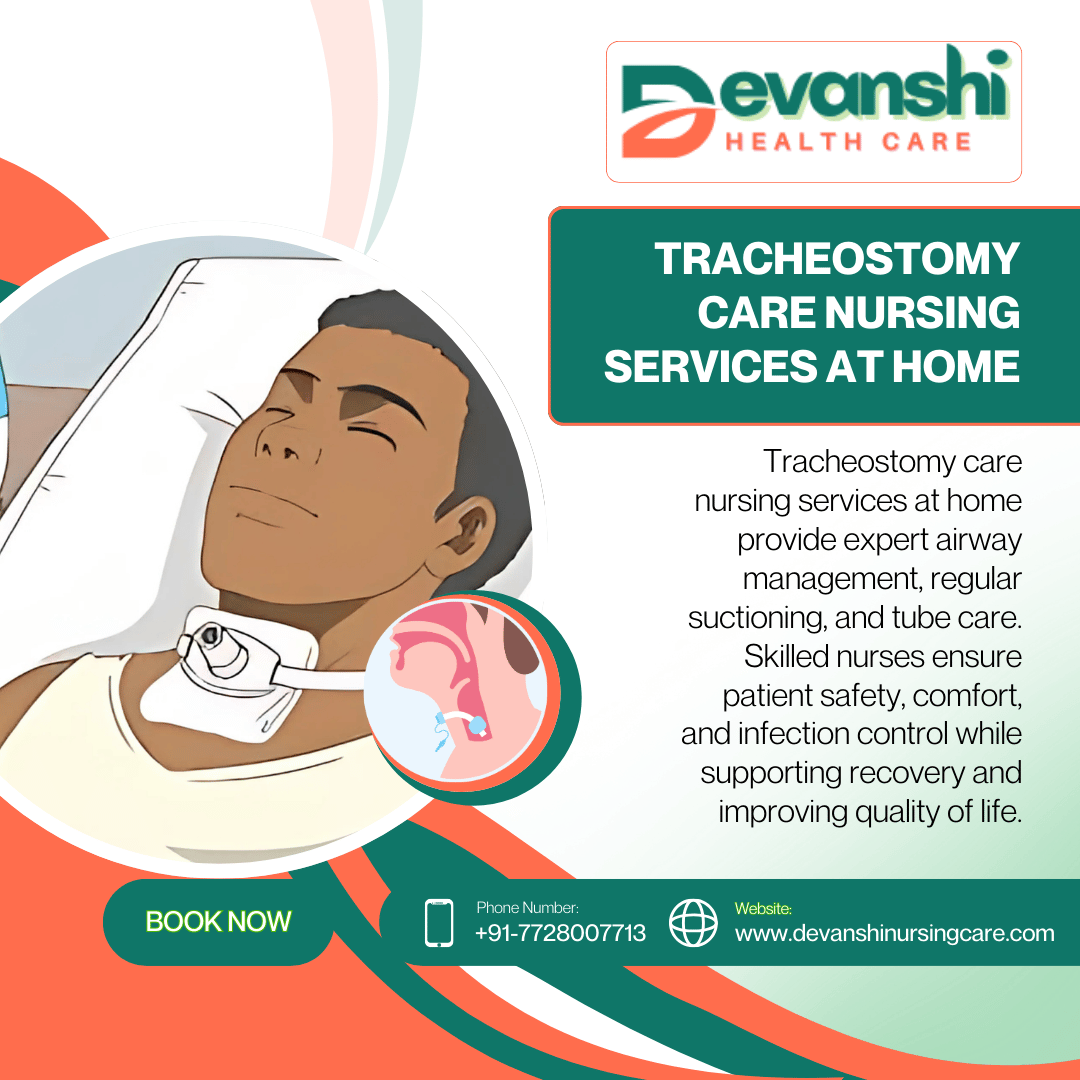 Devanshi
HEALTH CARE

TRACHEOSTOMY CARE NURSING SERVICES AT HOME

Tracheostomy care nursing services at home provide expert airway management, regular suctioning, and tube care. Skilled nurses ensure patient safety, comfort, and infection control while supporting recovery and improving quality of life.

BOOK NOW

Phone Number:
+91-7728007713

Website:
www.devanshinursingcare.com